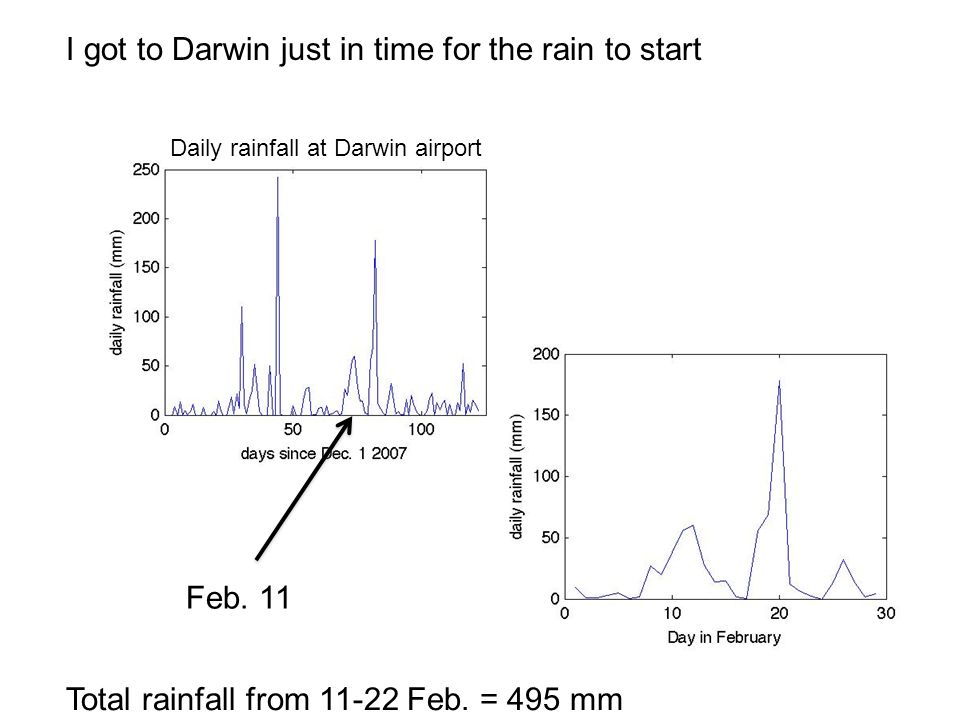 I got to Darwin just in time for the rain to start

Daily rainfall at Darwin airport

250
200
150
100
50
0
daily rainfall (mm)
0
50
100
days since Dec. 1 2007

Feb. 11

200
150
100
50
0
daily rainfall (mm)
0
10
20
30
Day in February

Total rainfall from 11-22 Feb. = 495 mm